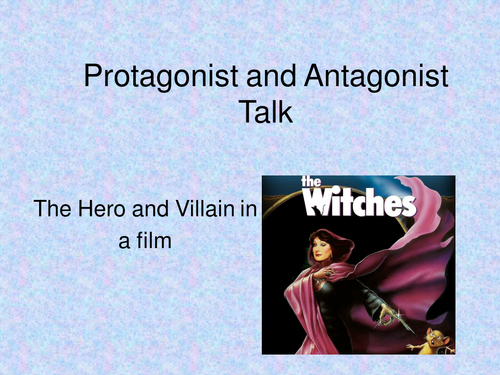 Protagonist and Antagonist Talk

The Hero and Villain in a film

the Witches